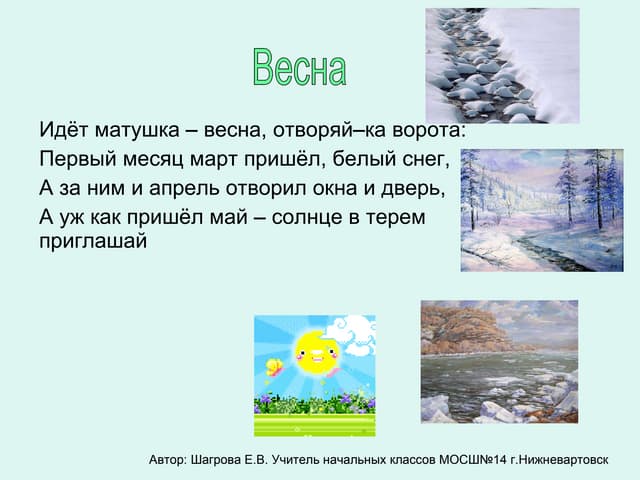 Весна

Идёт матушка – весна, отворяй–ка ворота:
Первый месяц март пришёл, белый снег,
А за ним и апрель отворил окна и дверь,
А уж как пришёл май – солнце в терем приглашай

Автор: Шагрова Е.В. Учитель начальных классов МОСШ№14 г.Нижневартовск